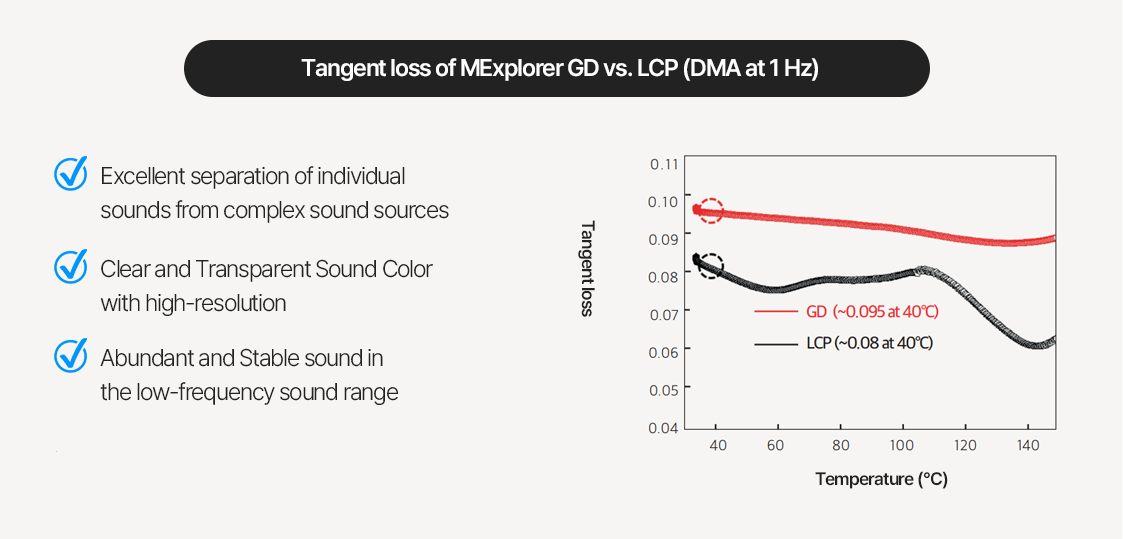 Tangent loss of MExplorer GD vs. LCP (DMA at 1 Hz)

Excellent separation of individual sounds from complex sound sources

Clear and Transparent Sound Color with high-resolution

Abundant and Stable sound in the low-frequency sound range

Tangent loss

0.11
0.10
0.09
0.08
0.07
0.06
0.05
0.04

GD (~0.095 at 40℃)
LCP (~0.08 at 40℃)

40 60 80 100 120 140

Temperature (°C)